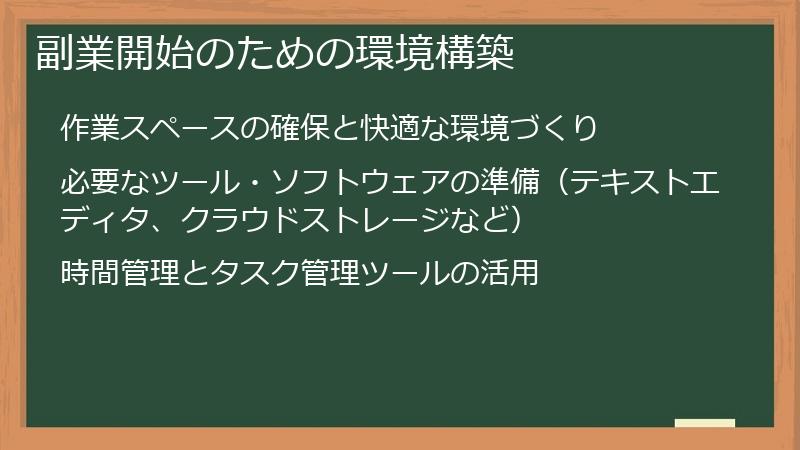 副業開始のための環境構築

作業スペースの確保と快適な環境づくり

必要なツール・ソフトウェアの準備（テキストエディタ、クラウドストレージなど）

時間管理とタスク管理ツールの活用